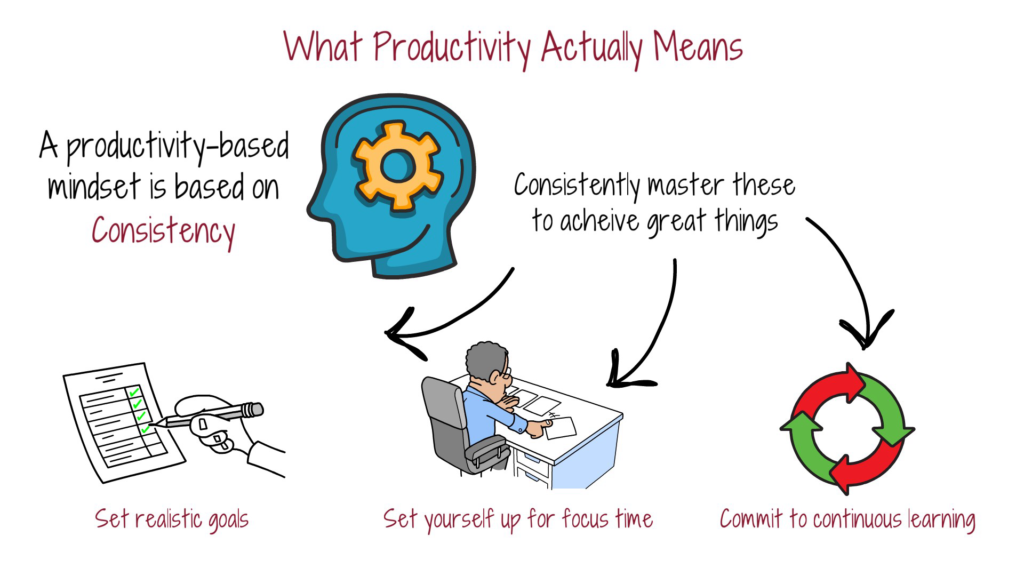 What Productivity Actually Means

A productivity-based mindset is based on Consistency

Consistently master these to acheive great things

Set realistic goals

Set yourself up for focus time

Commit to continuous learning